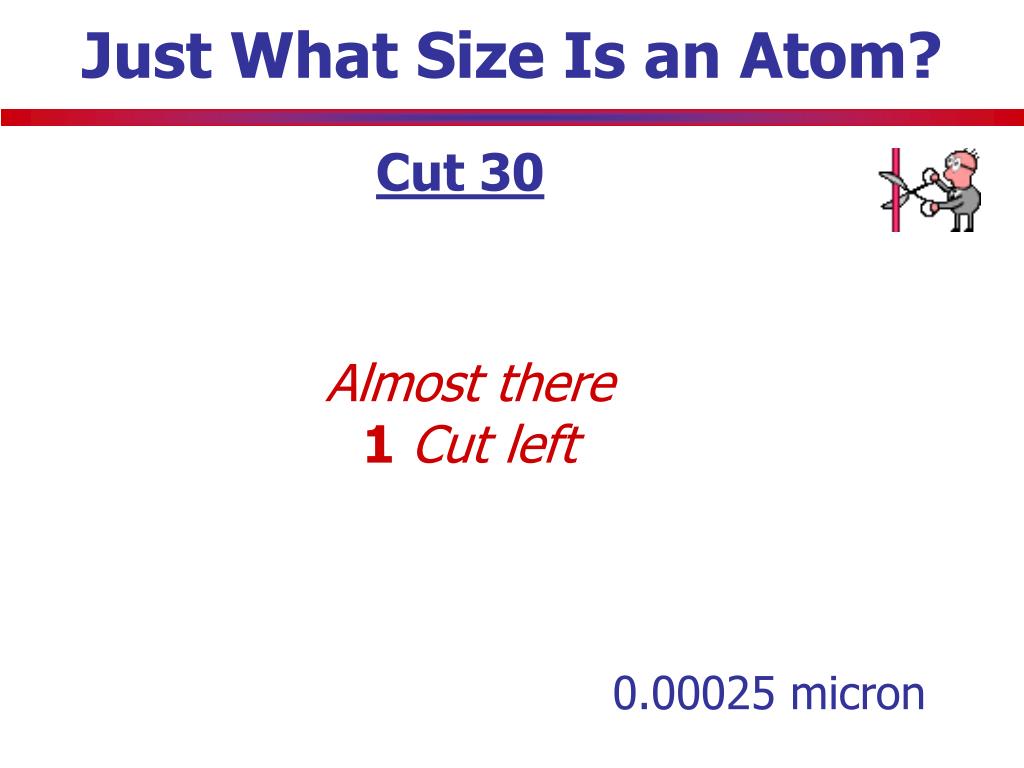 Just What Size Is an Atom?

Cut 30

Almost there
1 Cut left

0.00025 micron